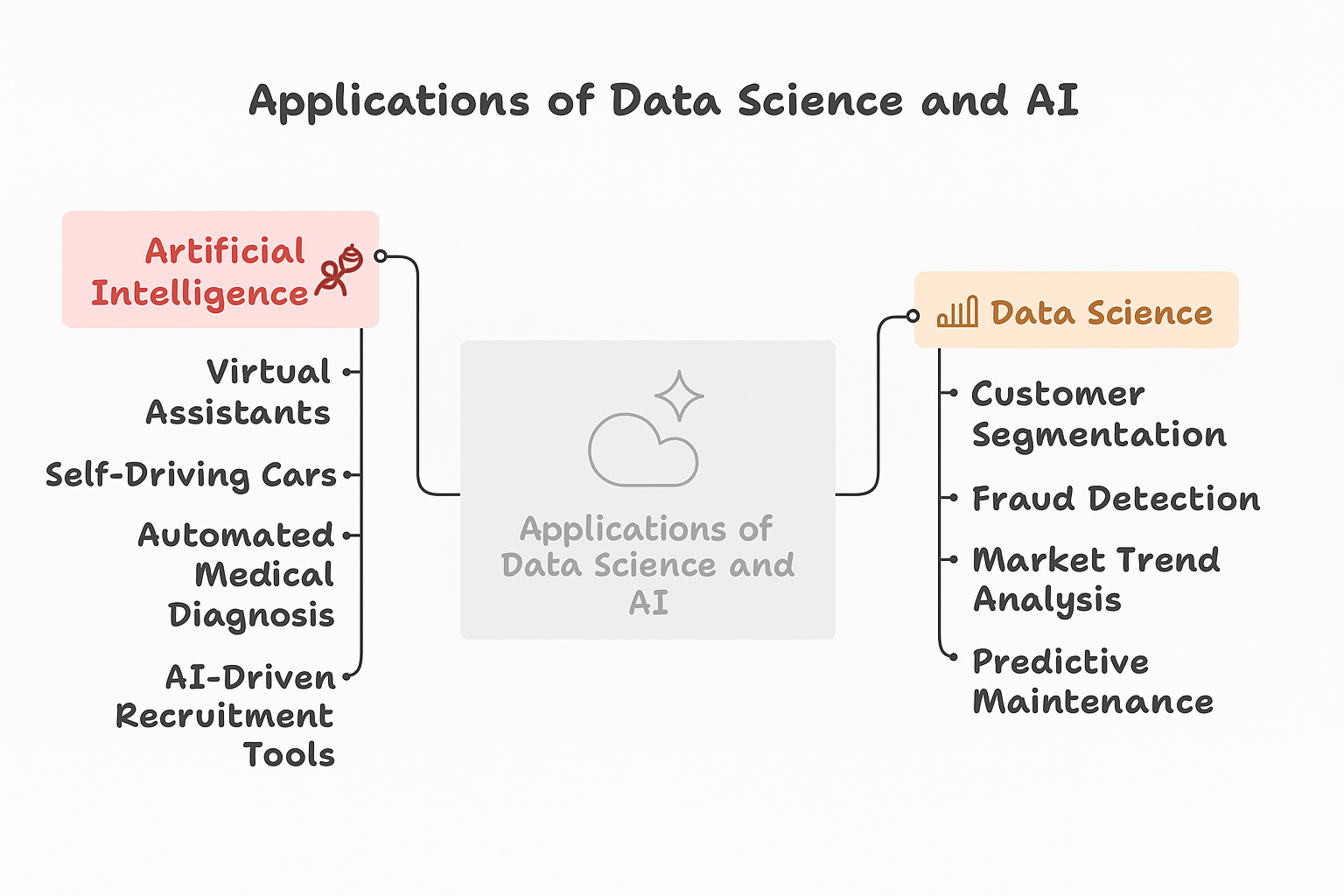 Applications of Data Science and AI

Artificial Intelligence

Virtual Assistants

Self-Driving Cars

Automated Medical Diagnosis

AI-Driven Recruitment Tools

Applications of Data Science and AI

Data Science

Customer Segmentation

Fraud Detection

Market Trend Analysis

Predictive Maintenance